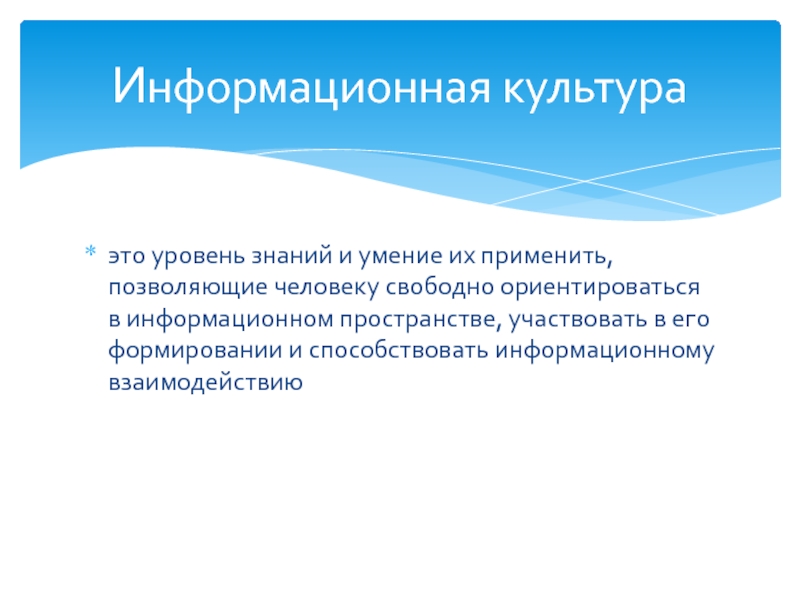 Информационная культура

* это уровень знаний и умение их применить, позволяющие человеку свободно ориентироваться в информационном пространстве, участвовать в его формировании и способствовать информационному взаимодействию